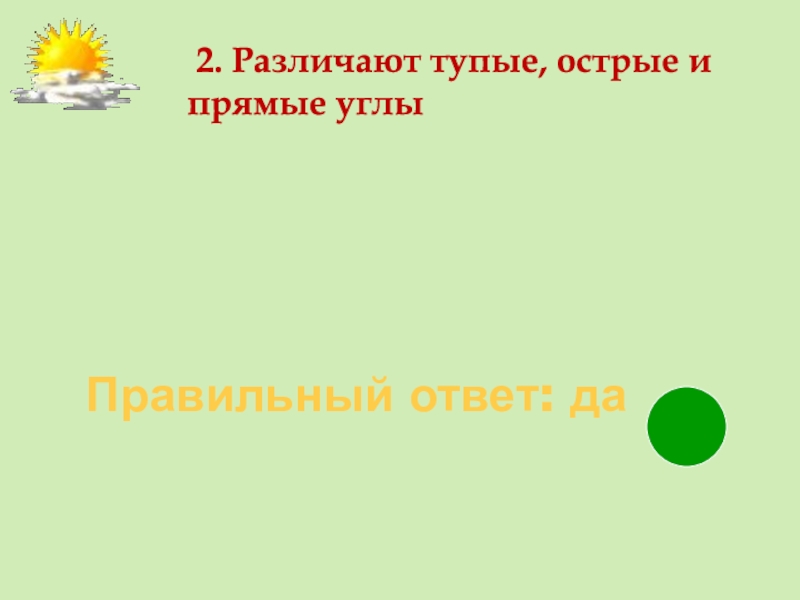 2. Различают тупые, острые и прямые углы

Правильный ответ: да